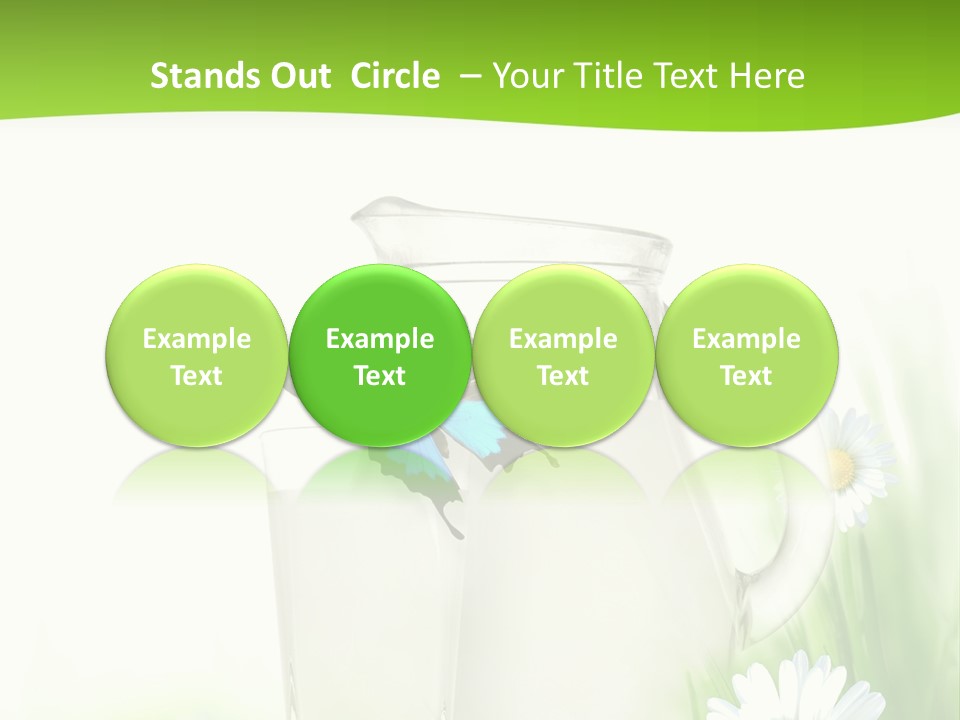 Stands Out Circle – Your Title Text Here

Example Text

Example Text

Example Text

Example Text